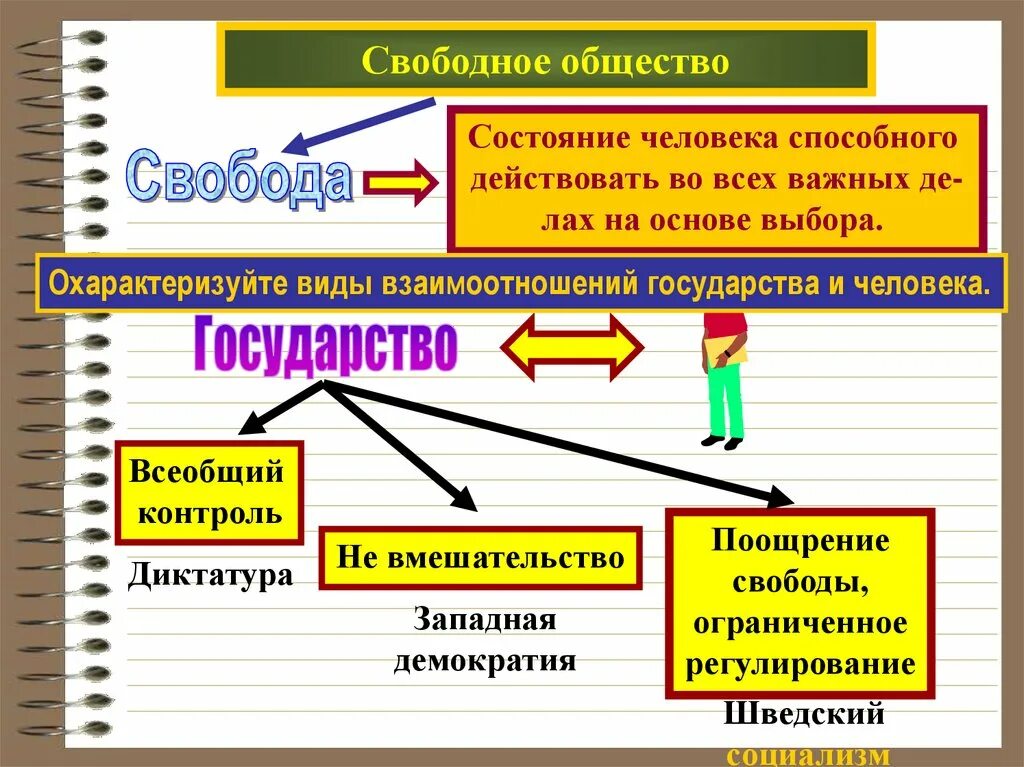 Свободное общество

Свобода

Состояние человека способного действовать во всех важных делах на основе выбора.

Охарактеризуйте виды взаимоотношений государства и человека.

Государство

Всеобщий контроль

Диктатура

Не вмешательство

Западная демократия

Поощрение свободы, ограниченное регулирование

Шведский социализм